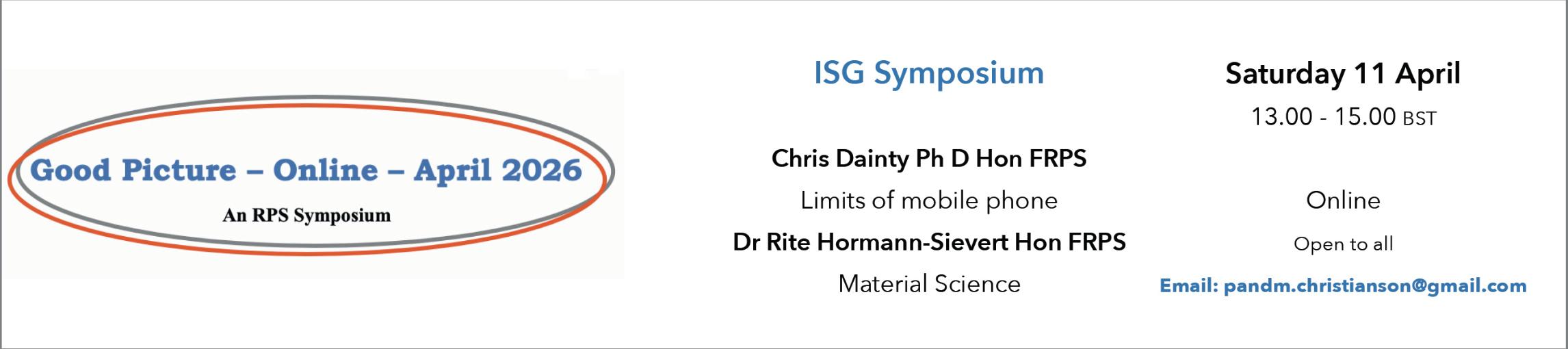 Good Picture – Online – April 2026

An RPS Symposium

ISG Symposium

Chris Dainty Ph D Hon FRPS

Limits of mobile phone

Dr Rite Hormann-Sievert Hon FRPS

Material Science

Saturday 11 April

13.00 - 15.00 BST

Online

Open to all

Email: pandm.christianson@gmail.com